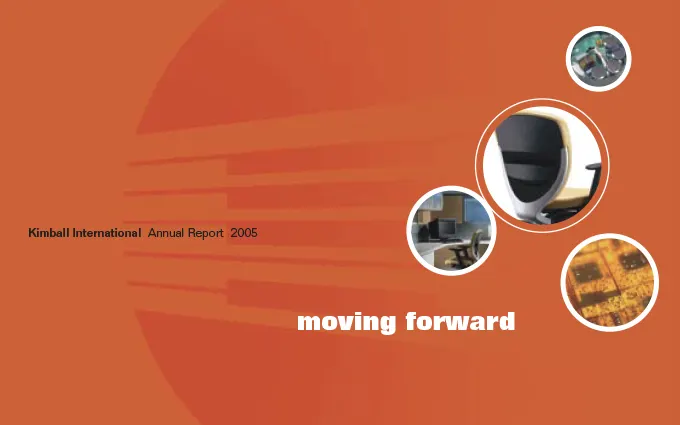 Kimball International Annual Report 2005

moving forward